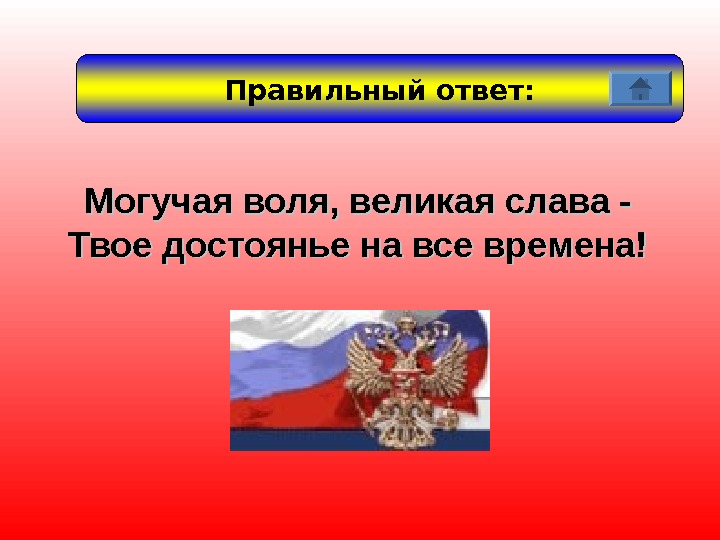 Правильный ответ:

Могучая воля, великая слава -
Твое достоянье на все времена!